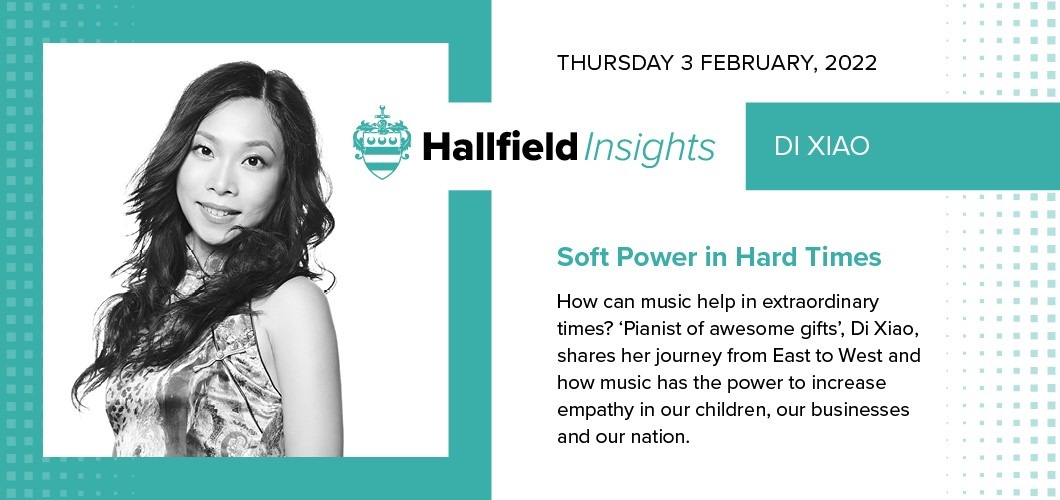 THURSDAY 3 FEBRUARY, 2022

Hallfield Insights

DI XIAO

Soft Power in Hard Times

How can music help in extraordinary times? ‘Pianist of awesome gifts’, Di Xiao, shares her journey from East to West and how music has the power to increase empathy in our children, our businesses and our nation.